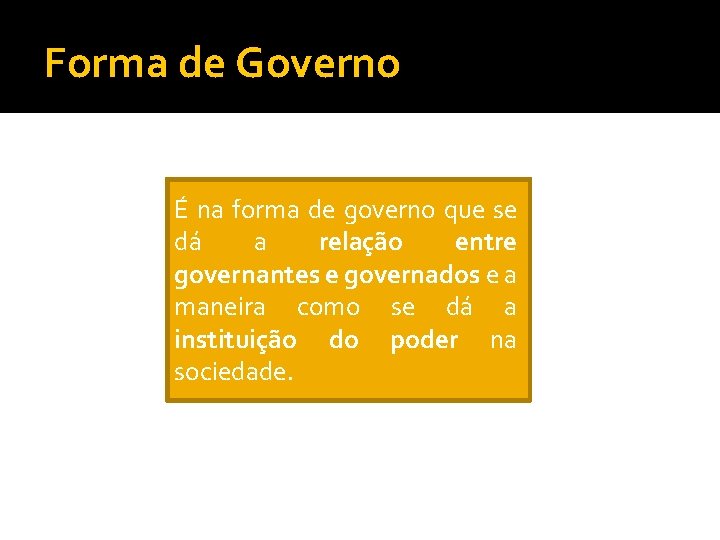 Forma de Governo

É na forma de governo que se dá a relação entre governantes e governados e a maneira como se dá a instituição do poder na sociedade.